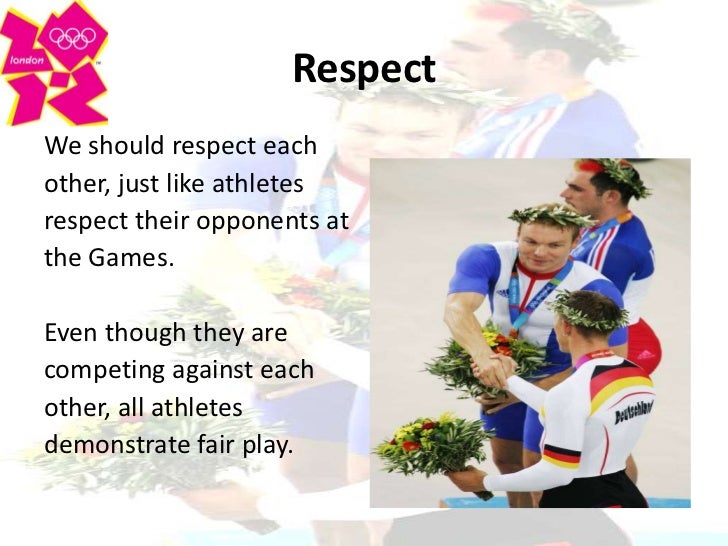 london

Respect

We should respect each other, just like athletes respect their opponents at the Games.

Even though they are competing against each other, all athletes demonstrate fair play.

Deutschland